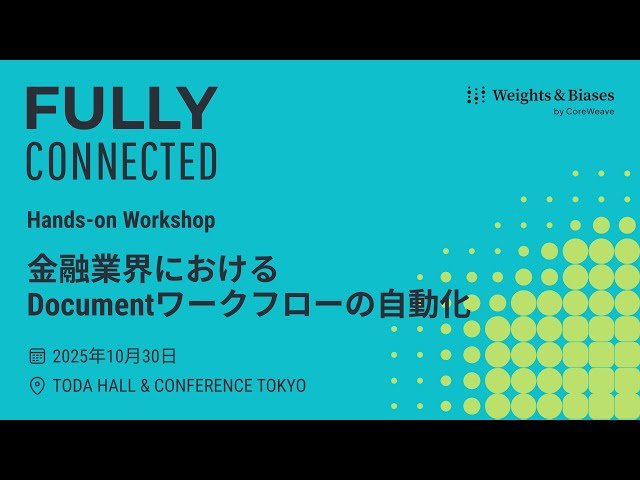 FULLY
CONNECTED

Weights & Biases
by CoreWeave

Hands-on Workshop

金融業界における
Documentワークフローの自動化

2025年10月30日

TODA HALL & CONFERENCE TOKYO